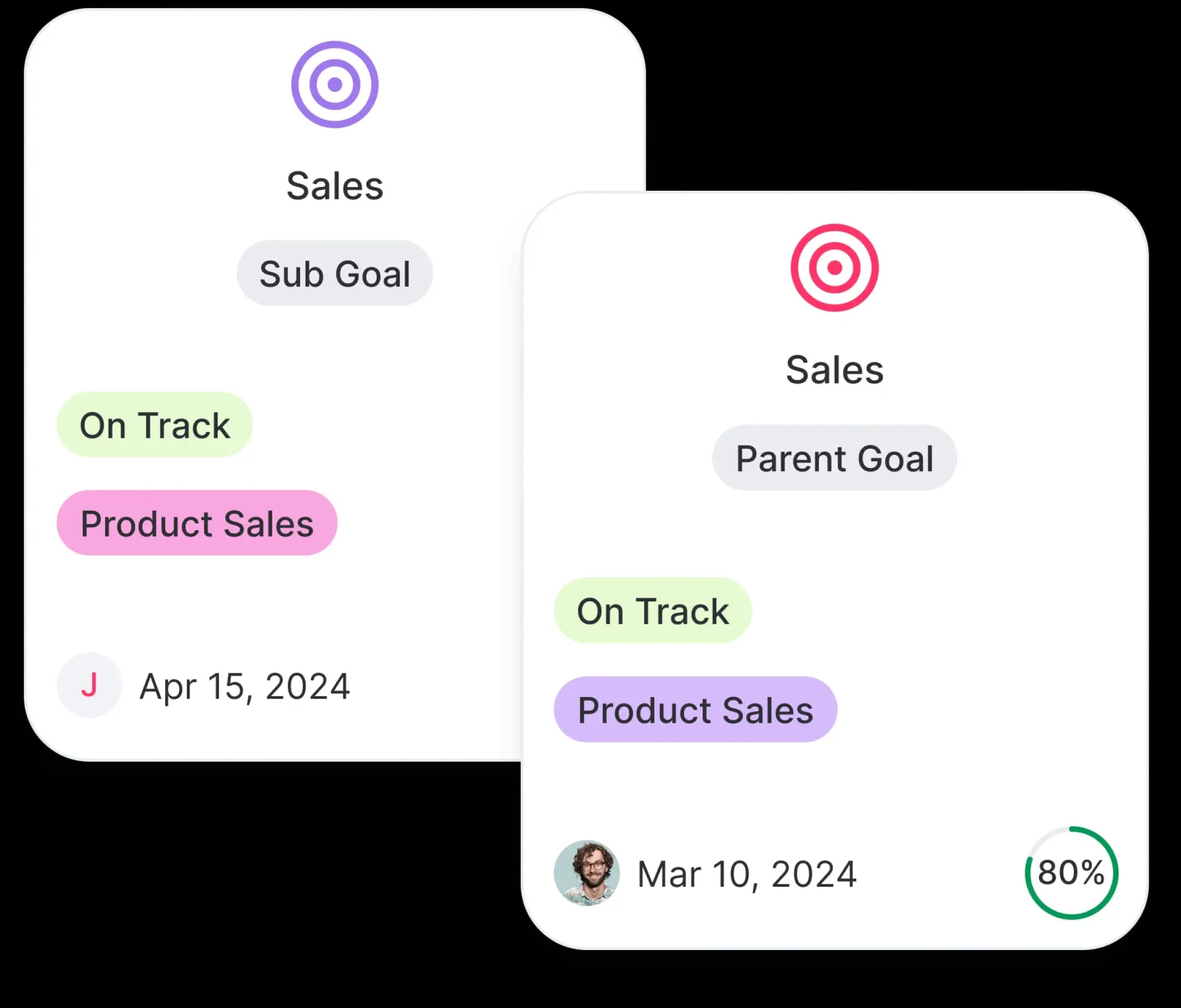 Sales

Sub Goal

On Track

Product Sales

J Apr 15, 2024

Sales

Parent Goal

On Track

Product Sales

Mar 10, 2024

80%